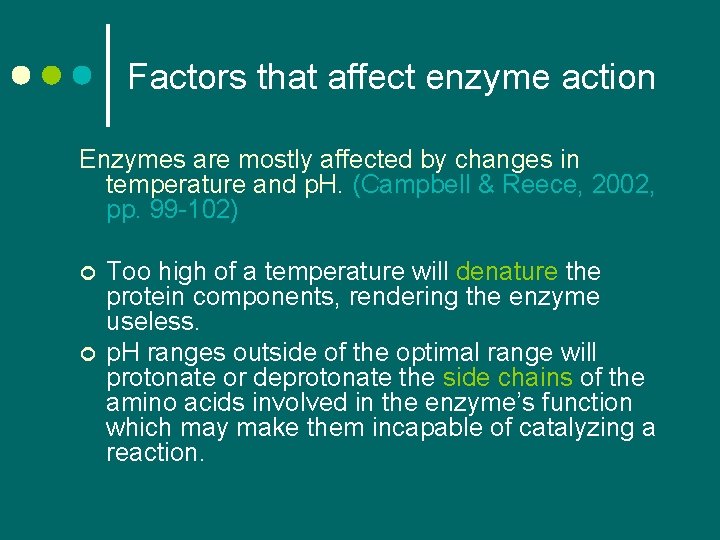 Factors that affect enzyme action

Enzymes are mostly affected by changes in temperature and pH. (Campbell & Reece, 2002, pp. 99-102)

Too high of a temperature will denature the protein components, rendering the enzyme useless.

pH ranges outside of the optimal range will protonate or deprotonate the side chains of the amino acids involved in the enzyme's function which may make them incapable of catalyzing a reaction.